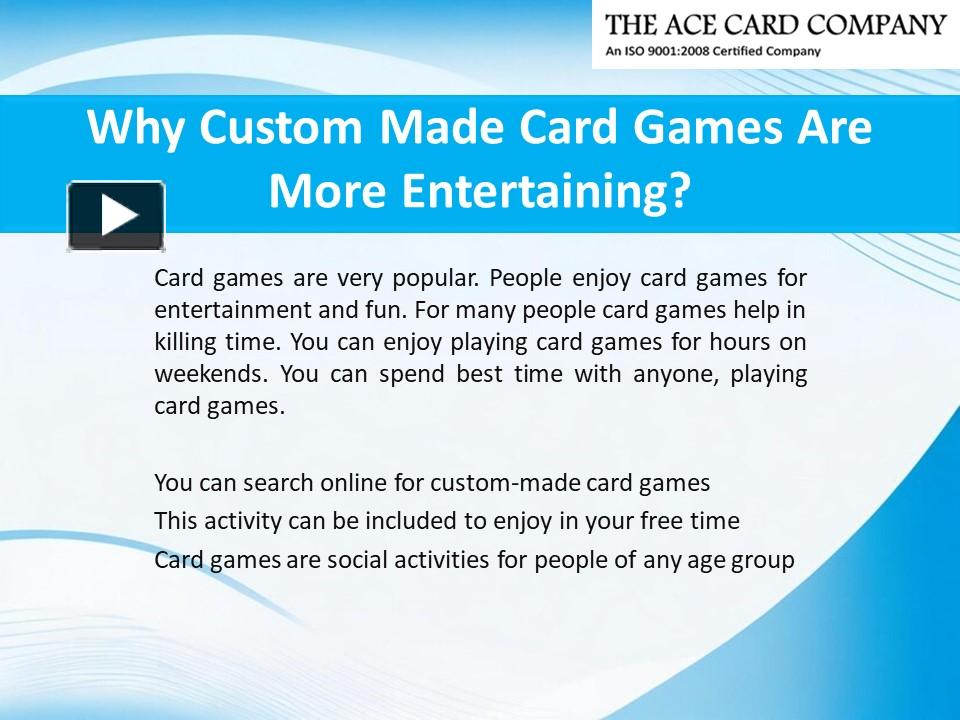 THE ACE CARD COMPANY
An ISO 9001:2008 Certified Company

Why Custom Made Card Games Are More Entertaining?

Card games are very popular. People enjoy card games for entertainment and fun. For many people card games help in killing time. You can enjoy playing card games for hours on weekends. You can spend best time with anyone, playing card games.

You can search online for custom-made card games
This activity can be included to enjoy in your free time
Card games are social activities for people of any age group